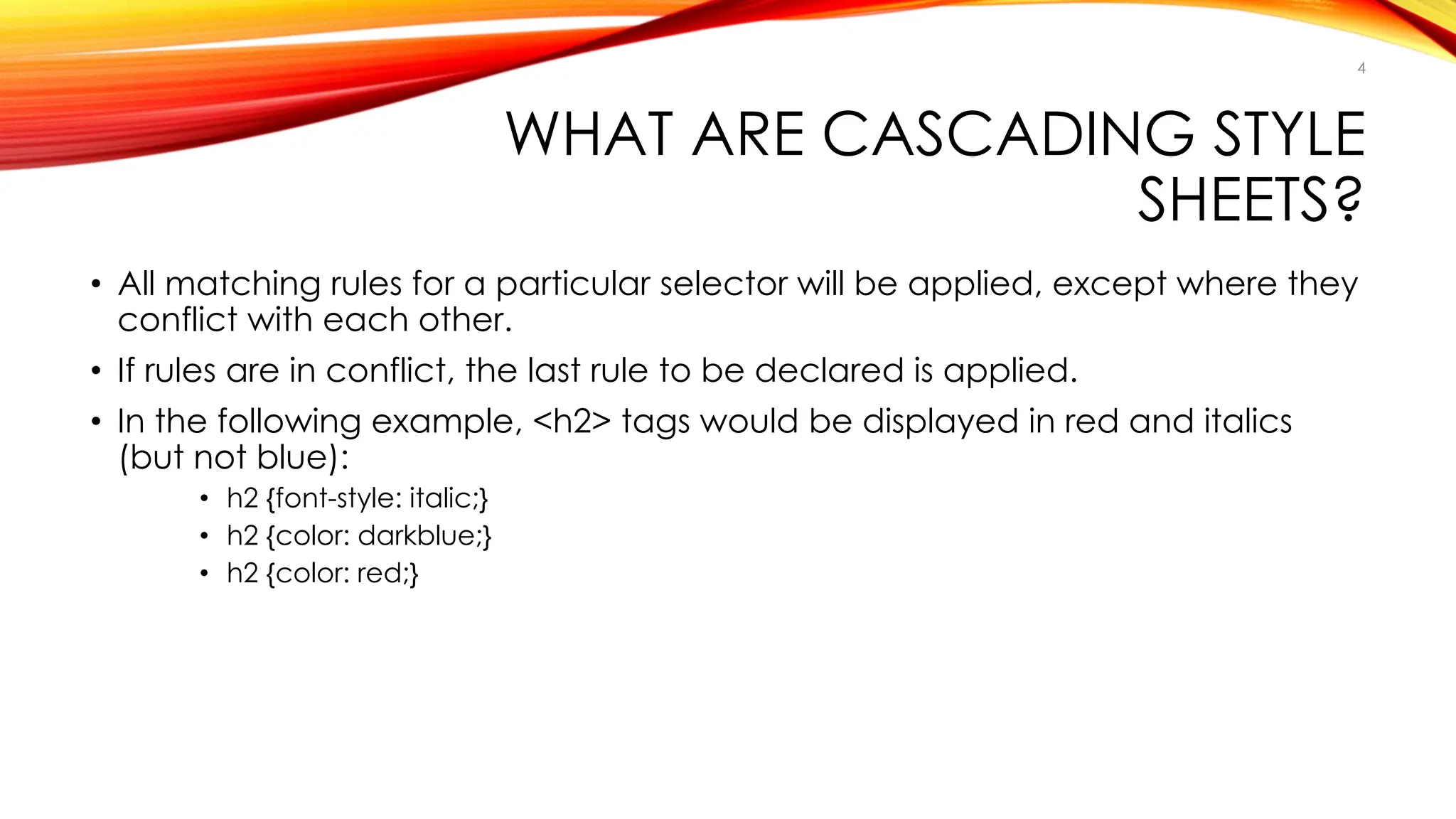 4

WHAT ARE CASCADING STYLE SHEETS?

• All matching rules for a particular selector will be applied, except where they conflict with each other.

• If rules are in conflict, the last rule to be declared is applied.

• In the following example, <h2> tags would be displayed in red and italics (but not blue):

• h2 {font-style: italic;}
• h2 {color: darkblue;}
• h2 {color: red;}